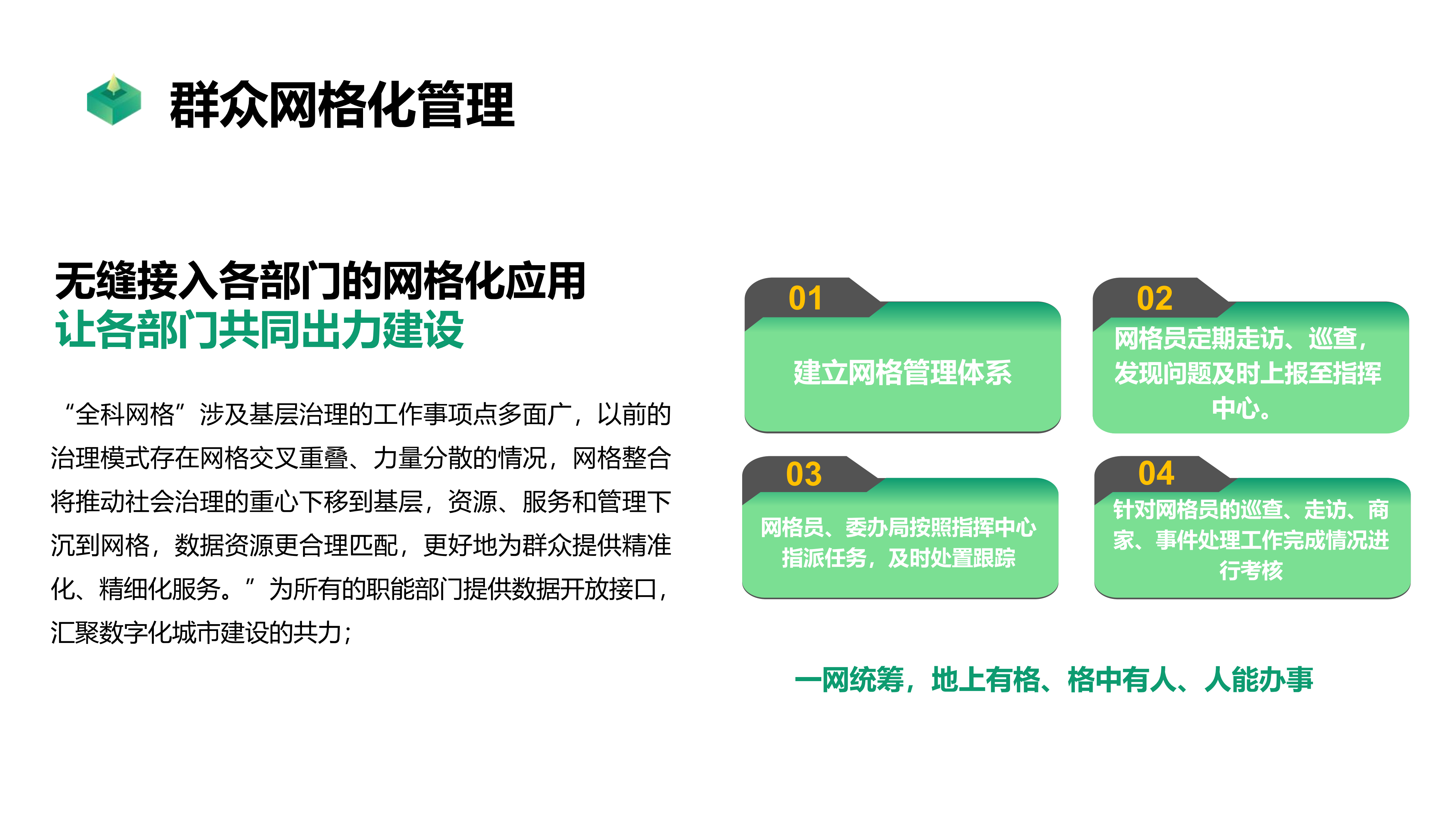 群众网格化管理

无缝接入各部门的网格化应用
让各部门共同出力建设

“全科网格”涉及基层治理的工作事项点多面广，以前的治理模式存在网格交叉重叠、力量分散的情况，网格整合将推动社会治理的重心下移到基层，资源、服务和管理下沉到网格，数据资源更合理匹配，更好地为群众提供精准化、精细化服务。”为所有的职能部门提供数据开放接口，汇聚数字化城市建设的共力；

01
建立网格管理体系

02
网格员定期走访、巡查，发现问题及时上报至指挥中心。

03
网格员、委办局按照指挥中心指派任务，及时处置跟踪

04
针对网格员的巡查、走访、商家、事件处理工作完成情况进行考核

一网统筹，地上有格、格中有人、人能办事